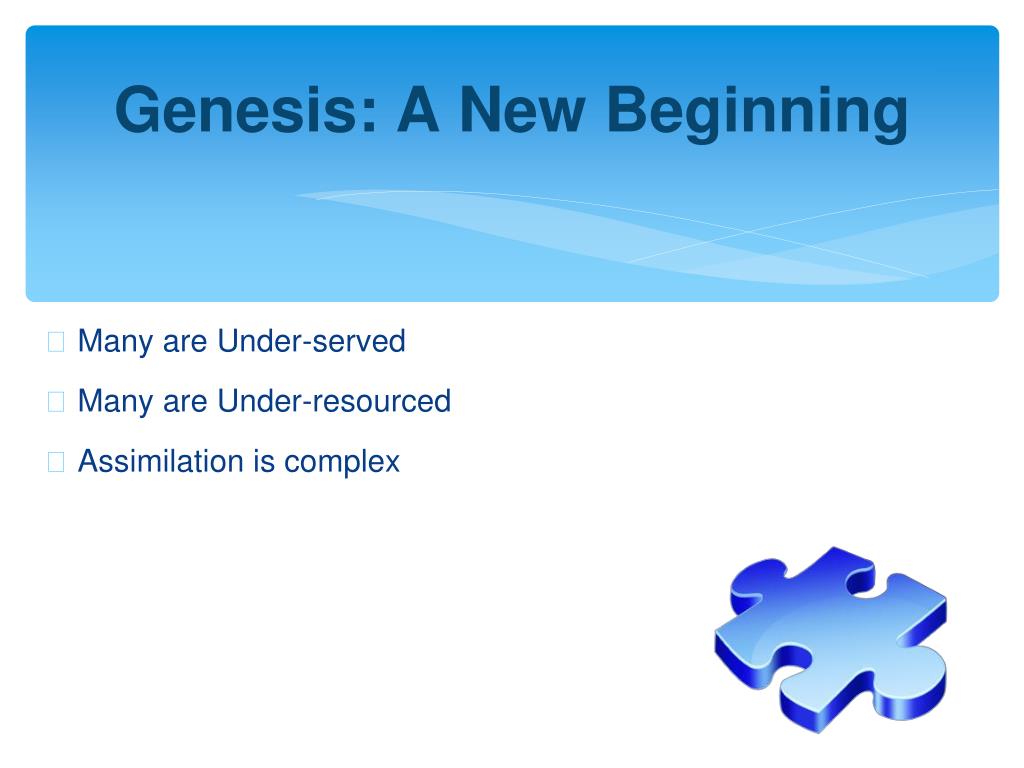 Genesis: A New Beginning

Many are Under-served

Many are Under-resourced

Assimilation is complex